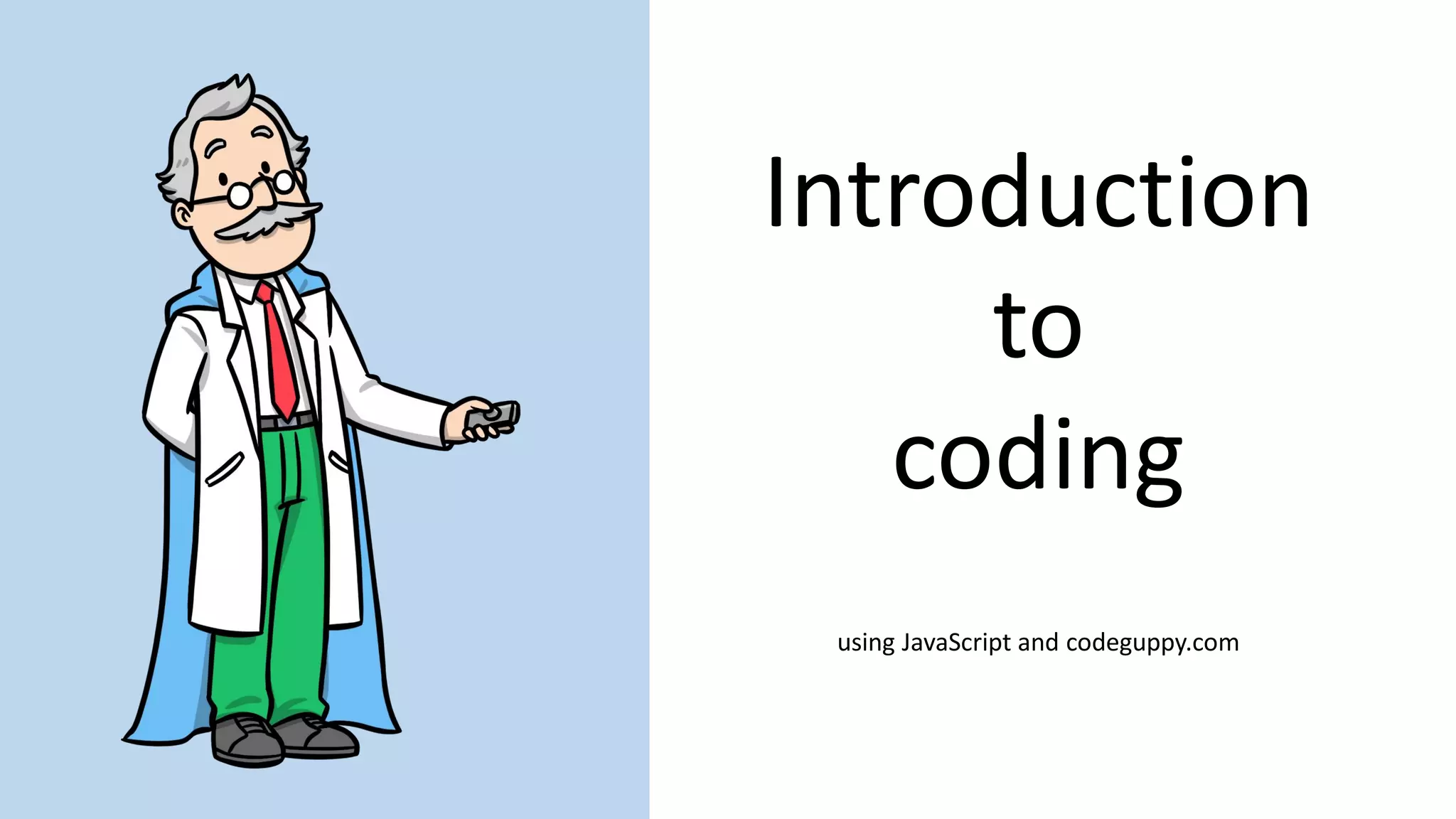 Introduction
to
coding

using JavaScript and codeguppy.com